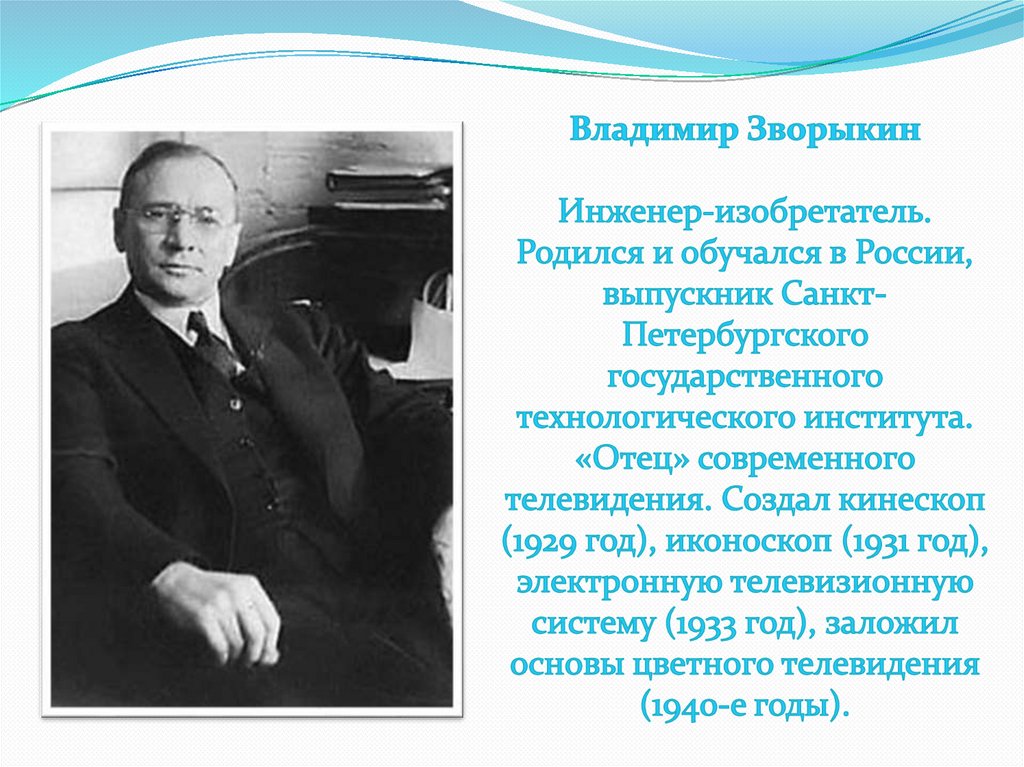 Владимир Зворыкин

Инженер-изобретатель. Родился и обучался в России, выпускник Санкт-Петербургского государственного технологического института. «Отец» современного телевидения. Создал кинескоп (1929 год), иконоскоп (1931 год), электронную телевизионную систему (1933 год), заложил основы цветного телевидения (1940-е годы).